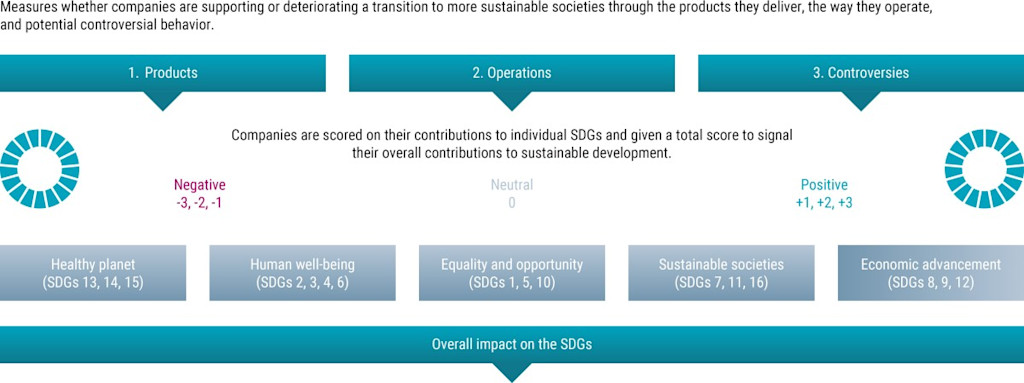 Measures whether companies are supporting or deteriorating a transition to more sustainable societies through the products they deliver, the way they operate, and potential controversial behavior.

1. Products

2. Operations

3. Controversies

Companies are scored on their contributions to individual SDGs and given a total score to signal their overall contributions to sustainable development.

Negative
-3, -2, -1

Neutral
0

Positive
+1, +2, +3

Healthy planet
(SDGs 13, 14, 15)

Human well-being
(SDGs 2, 3, 4, 6)

Equality and opportunity
(SDGs 1, 5, 10)

Sustainable societies
(SDGs 7, 11, 16)

Economic advancement
(SDGs 8, 9, 12)

Overall impact on the SDGs